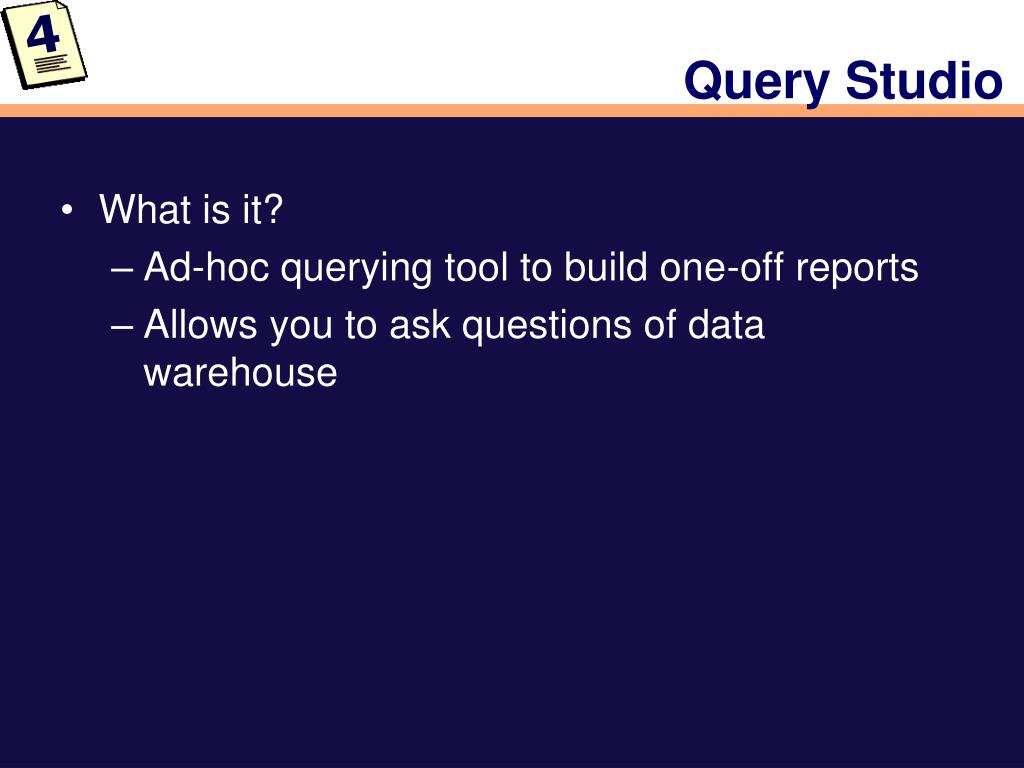 4

Query Studio

• What is it?
– Ad-hoc querying tool to build one-off reports
– Allows you to ask questions of data warehouse